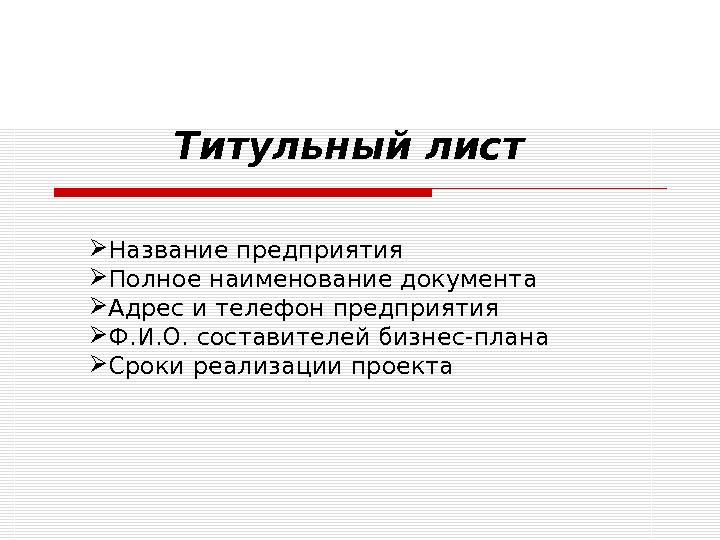 Титульный лист

➢Название предприятия
➢Полное наименование документа
➢Адрес и телефон предприятия
➢Ф.И.О. составителей бизнес-плана
➢Сроки реализации проекта